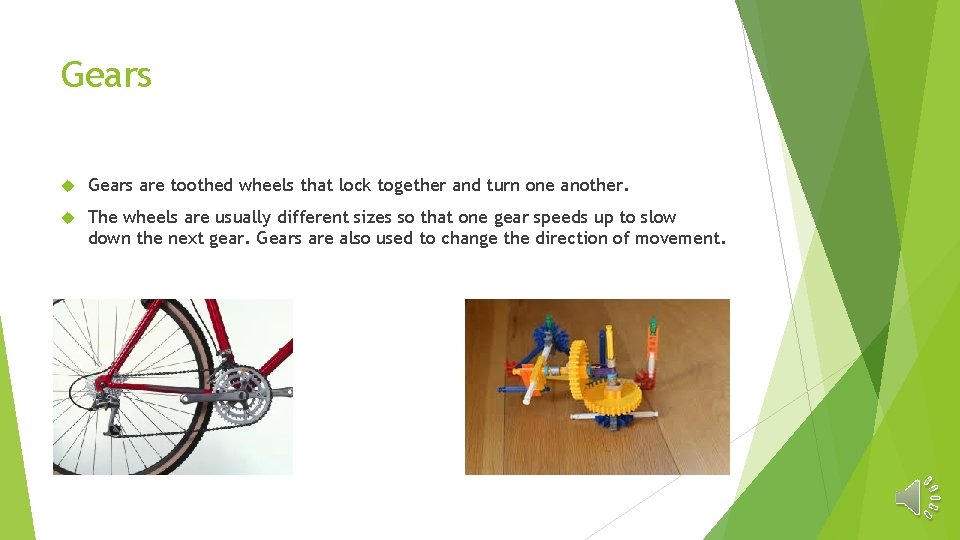 Gears

Gears are toothed wheels that lock together and turn one another.

The wheels are usually different sizes so that one gear speeds up to slow down the next gear. Gears are also used to change the direction of movement.